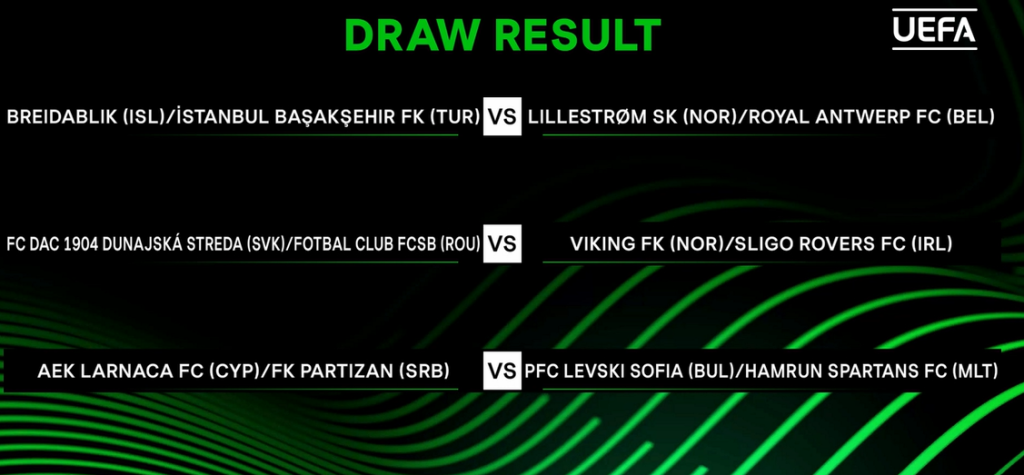 DRAW RESULT

UEFA

BREIDABLIK (ISL)/İSTANBUL BAŞAKŞEHIR FK (TUR) VS LILLESTRØM SK (NOR)/ROYAL ANTWERP FC (BEL)

FC DAC 1904 DUNAJSKÁ STREDA (SVK)/FOTBAL CLUB FCSB (ROU) VS VIKING FK (NOR)/SLIGO ROVERS FC (IRL)

AEK LARNACA FC (CYP)/FK PARTIZAN (SRB) VS PFC LEVSKI SOFIA (BUL)/HAMRUN SPARTANS FC (MLT)